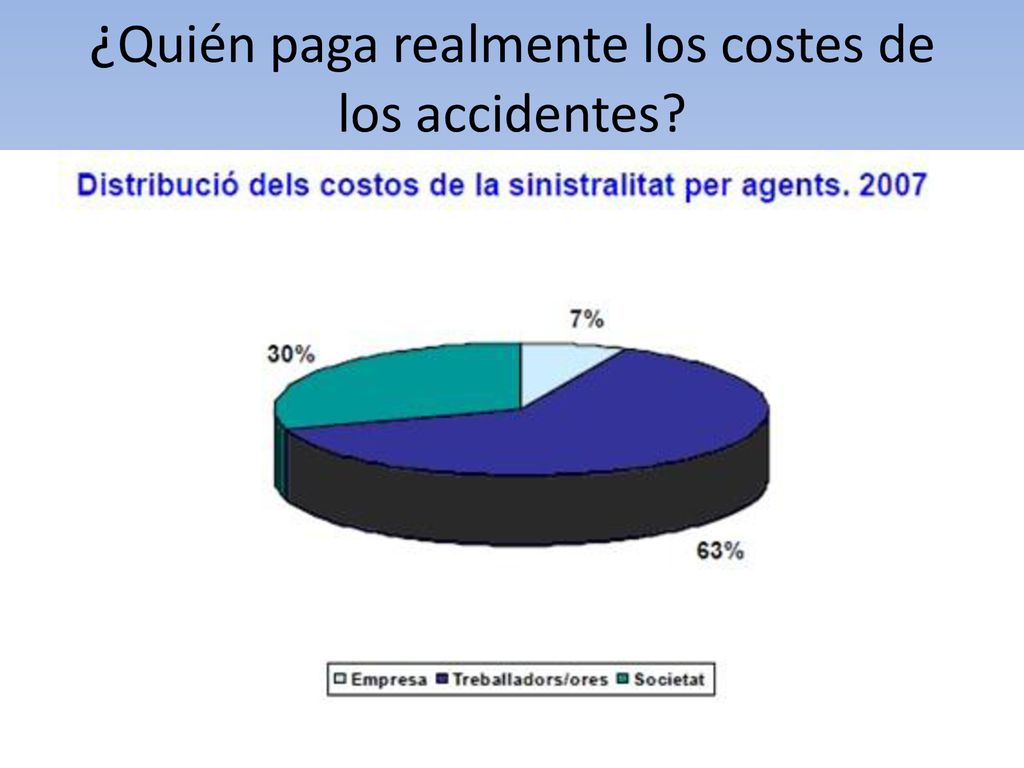 ¿Quién paga realmente los costes de los accidentes?

Distribució dels costos de la sinistralitat per agents. 2007

7%

30%

63%

Empresa Treballadors/ores Societat